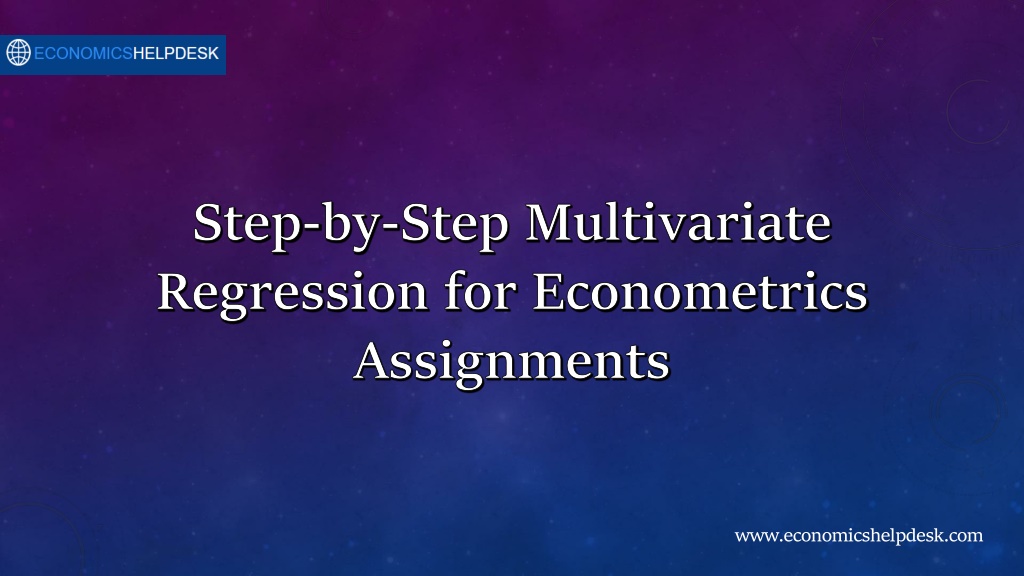 ECONOMICSHELPDESK

Step-by-Step Multivariate Regression for Econometrics Assignments

www.economicshelpdesk.com